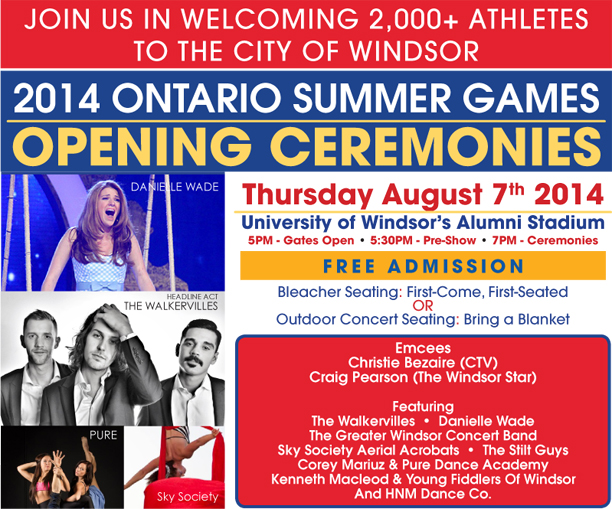 JOIN US IN WELCOMING 2,000+ ATHLETES TO THE CITY OF WINDSOR

2014 ONTARIO SUMMER GAMES

OPENING CEREMONIES

DANIELLE WADE

HEADLINE ACT
THE WALKERVILLES

PURE

Sky Society

Thursday August 7th 2014

University of Windsor's Alumni Stadium

5PM - Gates Open • 5:30PM - Pre-Show • 7PM - Ceremonies

FREE ADMISSION

Bleacher Seating: First-Come, First-Seated
OR
Outdoor Concert Seating: Bring a Blanket

Emcees
Christie Bezaire (CTV)
Craig Pearson (The Windsor Star)

Featuring
The Walkervilles • Danielle Wade
The Greater Windsor Concert Band
Sky Society Aerial Acrobats • The Stilt Guys
Corey Mariuz & Pure Dance Academy
Kenneth Macleod & Young Fiddlers Of Windsor
And HNM Dance Co.